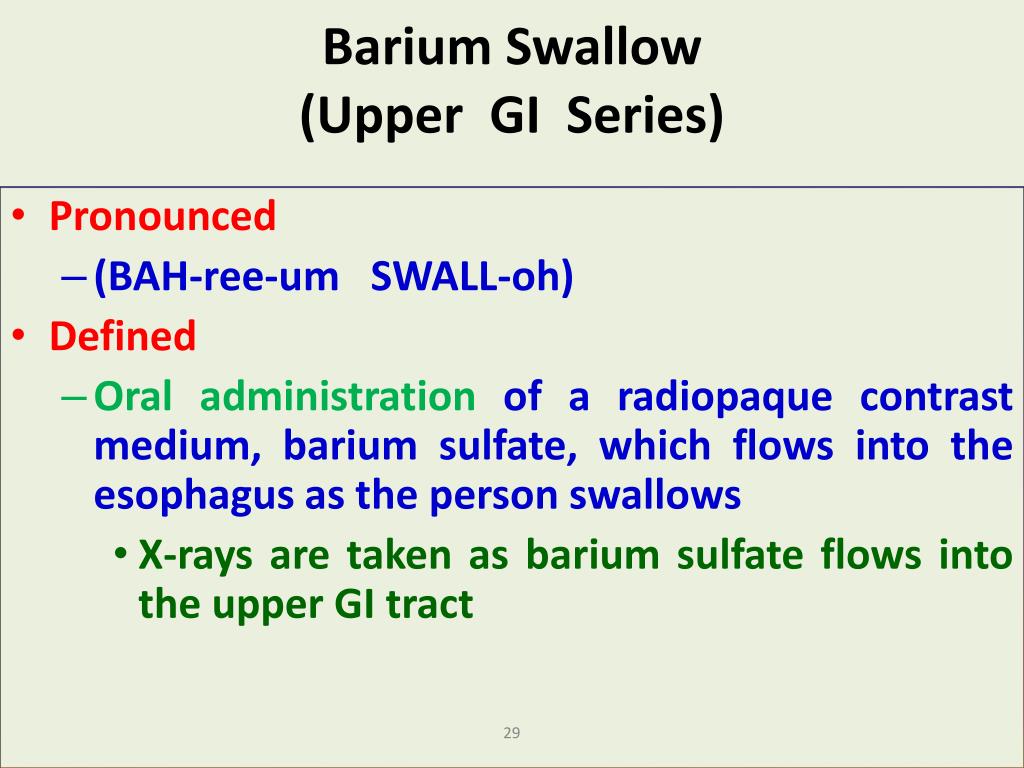 Barium Swallow
(Upper GI Series)

• Pronounced
– (BAH-ree-um SWALL-oh)
• Defined
– Oral administration of a radiopaque contrast medium, barium sulfate, which flows into the esophagus as the person swallows
• X-rays are taken as barium sulfate flows into the upper GI tract

29